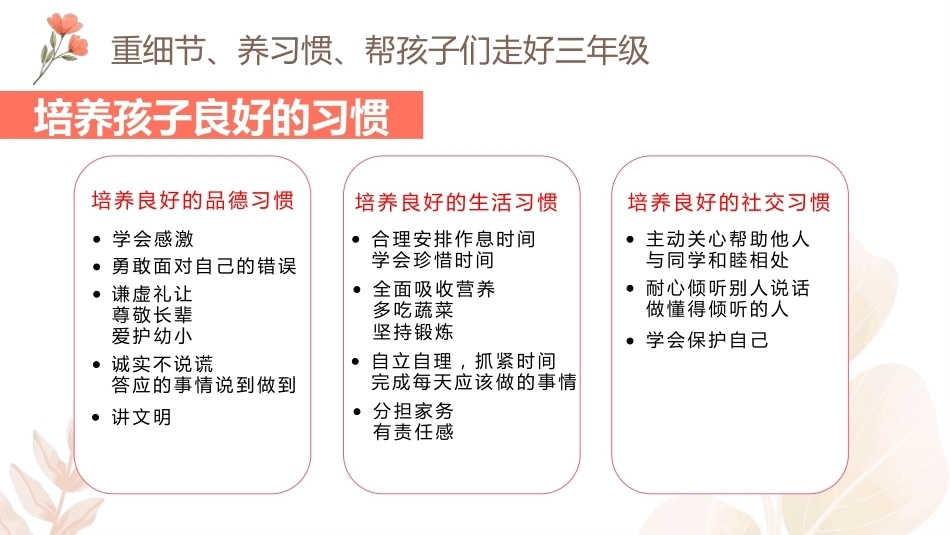 重细节、养习惯、帮孩子们走好三年级

培养孩子良好的习惯

培养良好的品德习惯

• 学会感激
• 勇敢面对自己的错误
• 谦虚礼让
尊敬长辈
爱护幼小
• 诚实不说谎
答应的事情说到做到
• 讲文明

培养良好的生活习惯

• 合理安排作息时间
学会珍惜时间
• 全面吸收营养
多吃蔬菜
坚持锻炼
• 自立自理，抓紧时间
完成每天应该做的事情
• 分担家务
有责任感

培养良好的社交习惯

• 主动关心帮助他人
与同学和睦相处
• 耐心倾听别人说话
做懂得倾听的人
• 学会保护自己